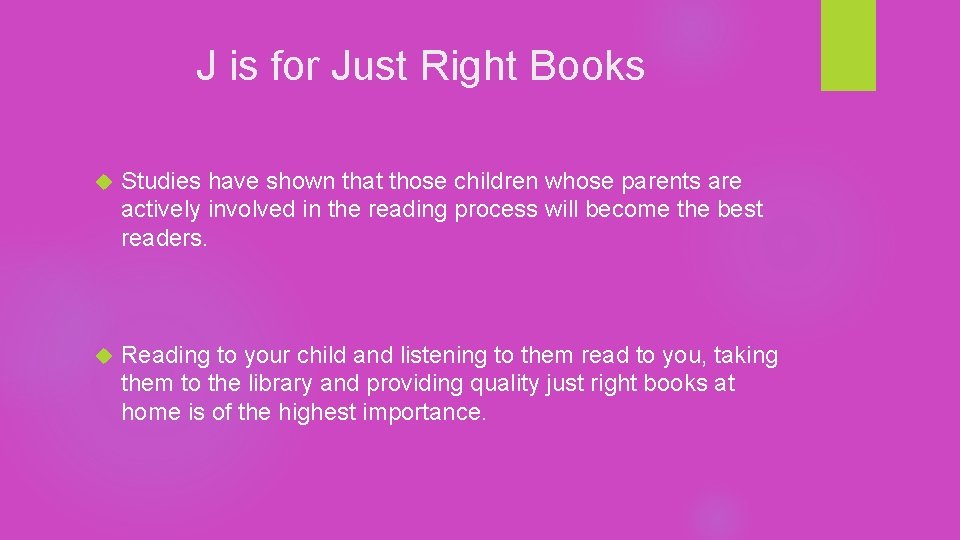 J is for Just Right Books

Studies have shown that those children whose parents are actively involved in the reading process will become the best readers.

Reading to your child and listening to them read to you, taking them to the library and providing quality just right books at home is of the highest importance.